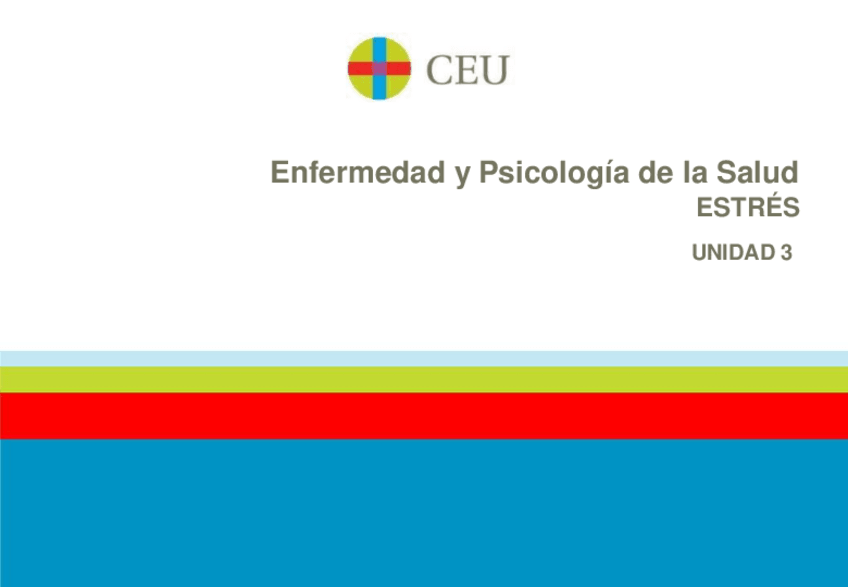 CEU

Enfermedad y Psicología de la Salud
ESTRÉS

UNIDAD 3